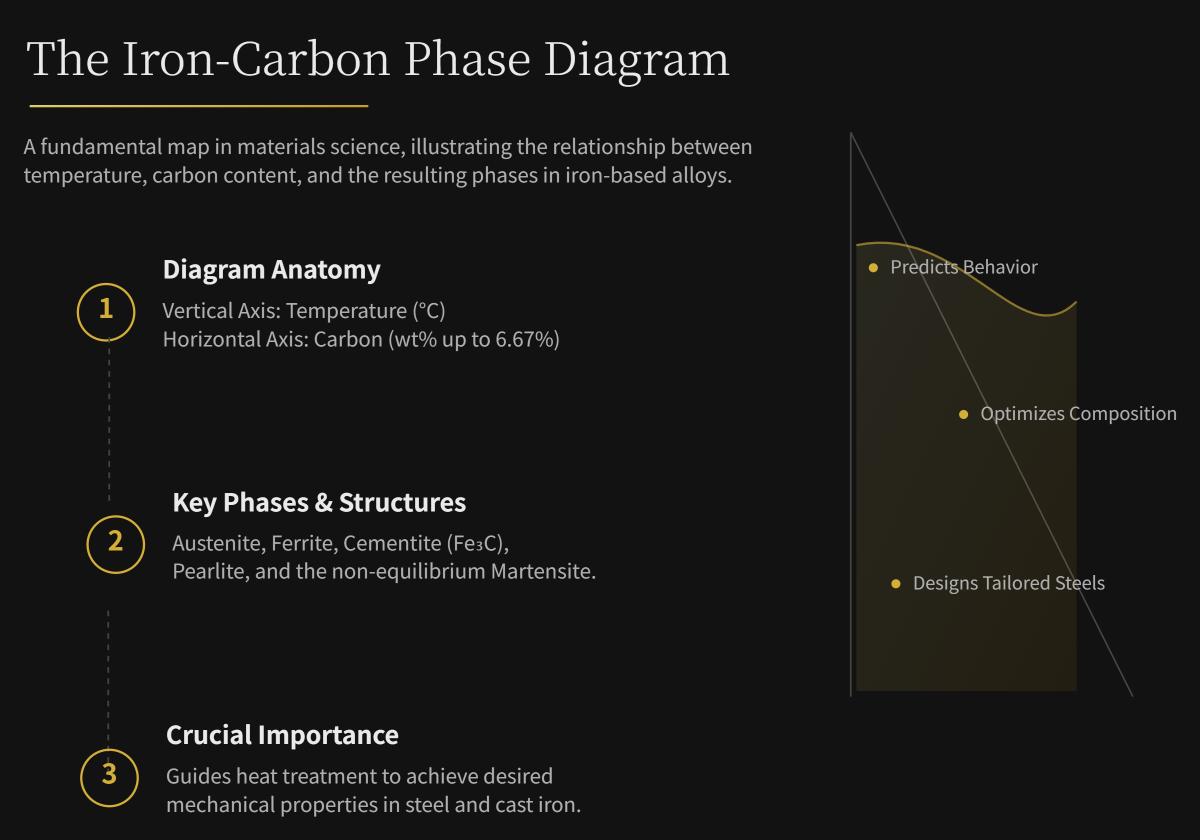 The Iron-Carbon Phase Diagram

A fundamental map in materials science, illustrating the relationship between temperature, carbon content, and the resulting phases in iron-based alloys.

1

Diagram Anatomy

Vertical Axis: Temperature (°C)
Horizontal Axis: Carbon (wt% up to 6.67%)

2

Key Phases & Structures

Austenite, Ferrite, Cementite ($Fe_3C$), Pearlite, and the non-equilibrium Martensite.

3

Crucial Importance

Guides heat treatment to achieve desired mechanical properties in steel and cast iron.

Predicts Behavior

Optimizes Composition

Designs Tailored Steels